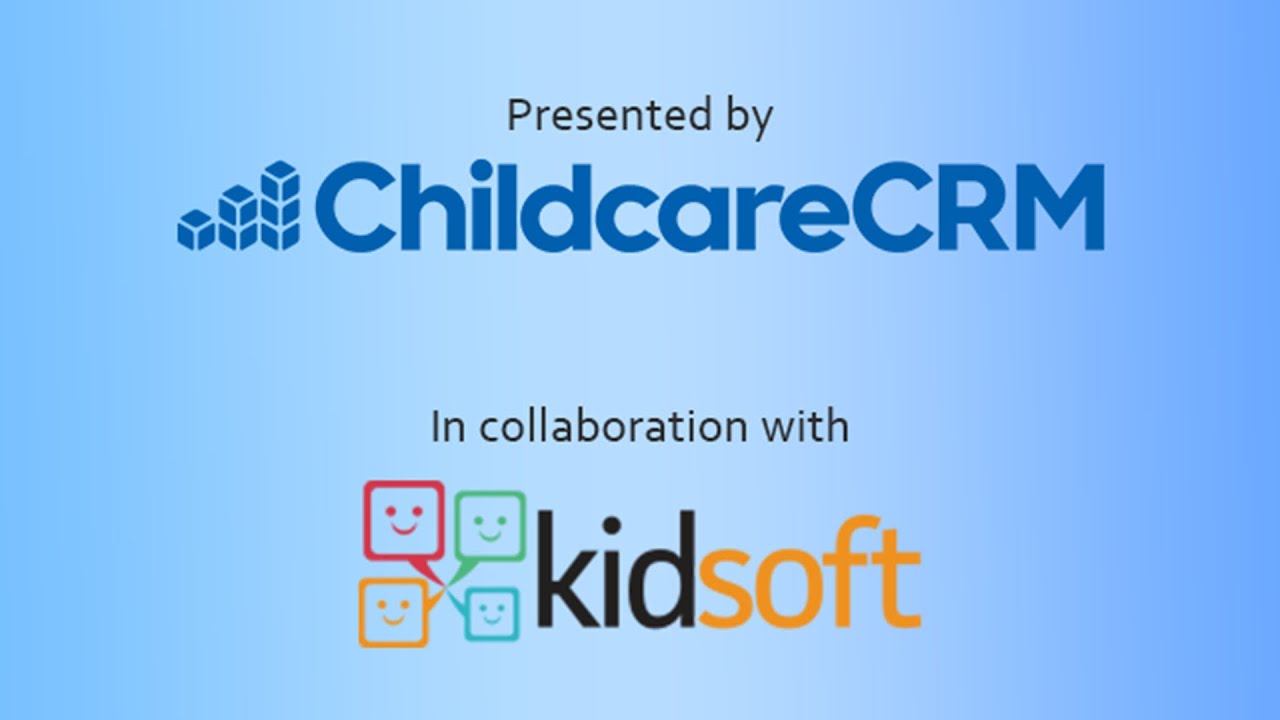 Presented by
ChildcareCRM

In collaboration with
kidsoft